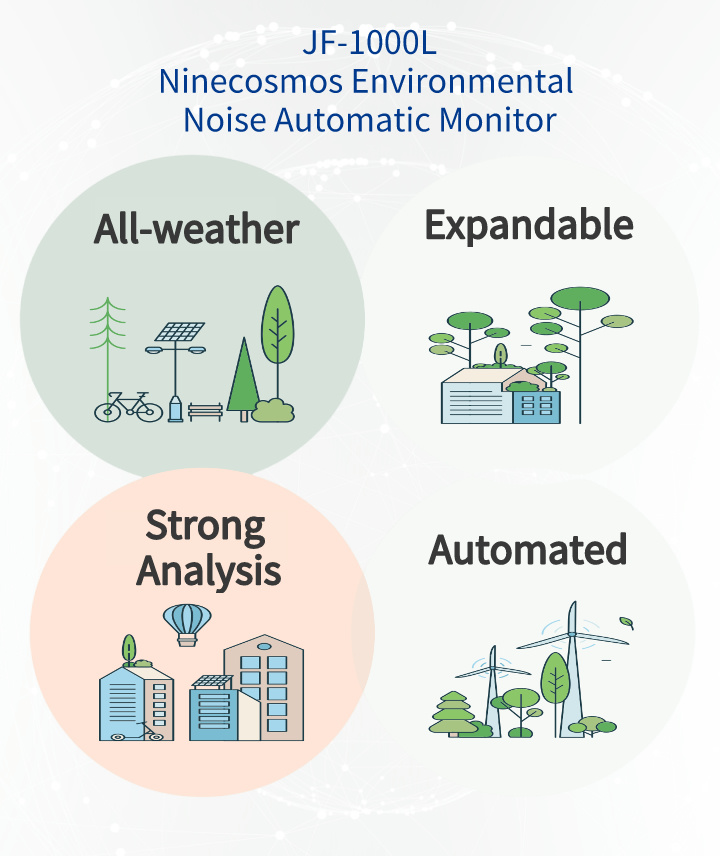 JF-1000L
Ninecosmos Environmental
Noise Automatic Monitor

All-weather

Expandable

Strong
Analysis

Automated